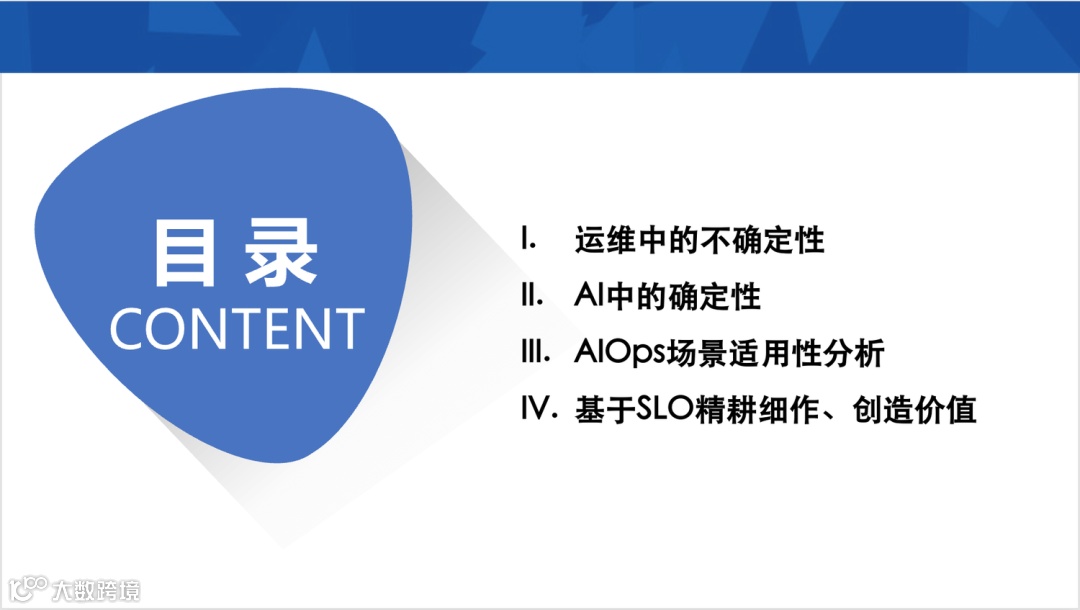 目录
CONTENT

I. 运维中的不确定性
II. AI中的确定性
III. AIOps场景适用性分析
IV. 基于SLO精耕细作、创造价值

大数跨境